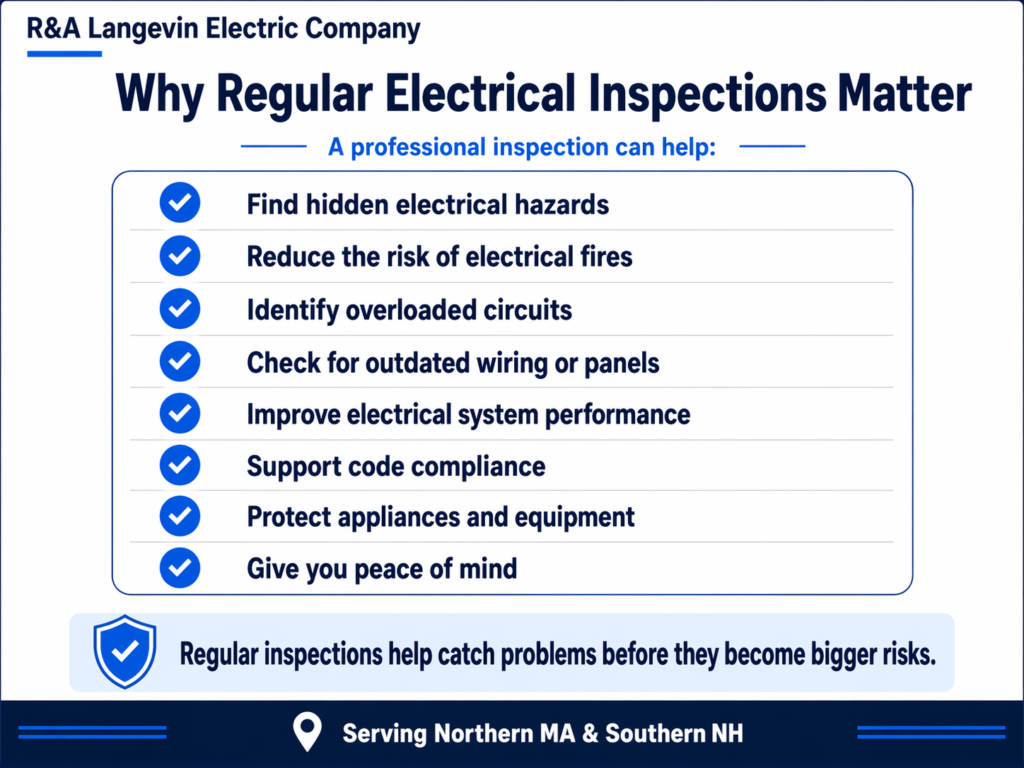 R&A Langevin Electric Company

Why Regular Electrical Inspections Matter

A professional inspection can help:

Find hidden electrical hazards
Reduce the risk of electrical fires
Identify overloaded circuits
Check for outdated wiring or panels
Improve electrical system performance
Support code compliance
Protect appliances and equipment
Give you peace of mind

Regular inspections help catch problems before they become bigger risks.

Serving Northern MA & Southern NH